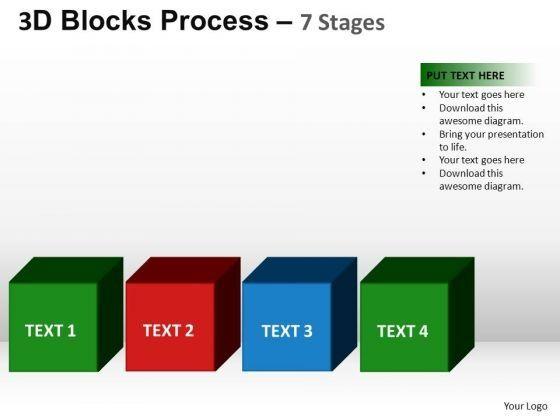 3D Blocks Process – 7 Stages

PUT TEXT HERE
• Your text goes here
• Download this awesome diagram.
• Bring your presentation to life.
• Your text goes here
• Download this awesome diagram.

TEXT 1

TEXT 2

TEXT 3

TEXT 4

Your Logo